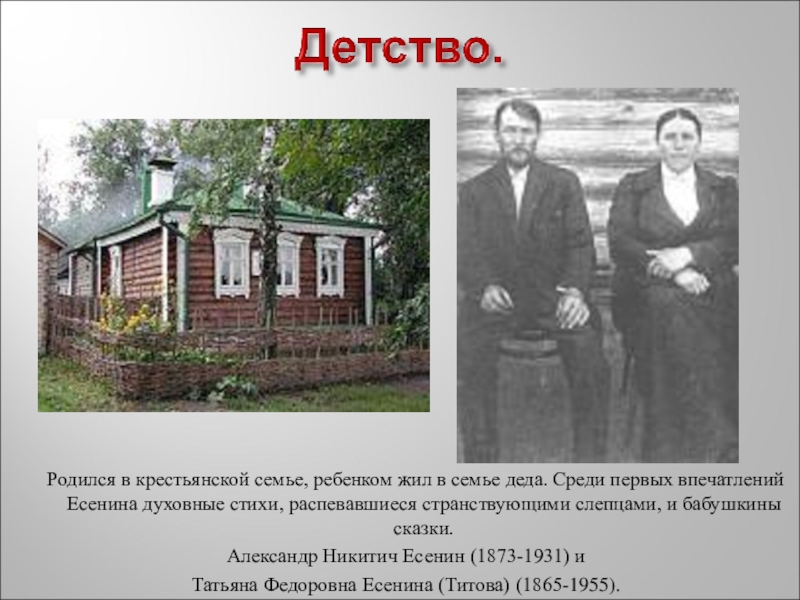 Детство.

Родился в крестьянской семье, ребенком жил в семье деда. Среди первых впечатлений Есенина духовные стихи, распевавшиеся странствующими слепцами, и бабушкины сказки.

Александр Никитич Есенин (1873-1931) и

Татьяна Федоровна Есенина (Титова) (1865-1955).